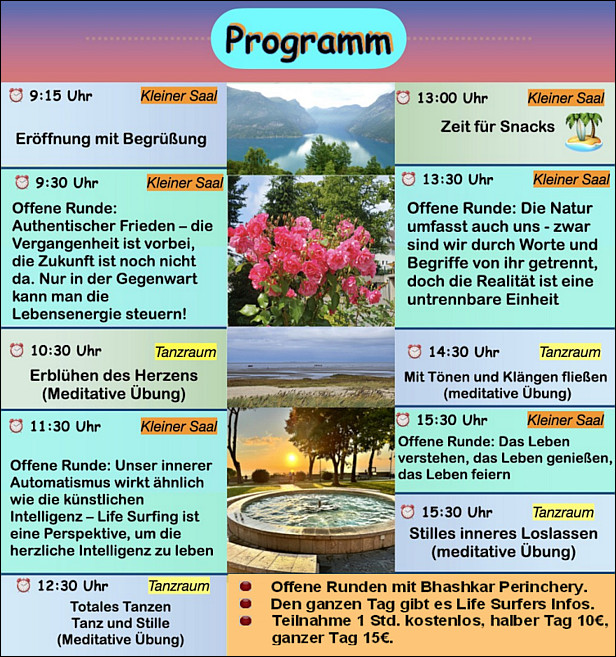 Programm

9:15 Uhr Kleiner Saal
Eröffnung mit Begrüßung

9:30 Uhr Kleiner Saal
Offene Runde: Authentischer Frieden – die Vergangenheit ist vorbei, die Zukunft ist noch nicht da. Nur in der Gegenwart kann man die Lebensenergie steuern!

10:30 Uhr Tanzraum
Erblühen des Herzens (Meditative Übung)

11:30 Uhr Kleiner Saal
Offene Runde: Unser innerer Automatismus wirkt ähnlich wie die künstlichen Intelligenz – Life Surfing ist eine Perspektive, um die herzliche Intelligenz zu leben

12:30 Uhr Tanzraum
Totales Tanzen
Tanz und Stille
(Meditative Übung)

13:00 Uhr Kleiner Saal
Zeit für Snacks

13:30 Uhr Kleiner Saal
Offene Runde: Die Natur umfasst auch uns - zwar sind wir durch Worte und Begriffe von ihr getrennt, doch die Realität ist eine untrennbare Einheit

14:30 Uhr Tanzraum
Mit Tönen und Klängen fließen (meditative Übung)

15:30 Uhr Kleiner Saal
Offene Runde: Das Leben verstehen, das Leben genießen, das Leben feiern

15:30 Uhr Tanzraum
Stilles inneres Loslassen (meditative Übung)

Offene Runden mit Bhashkar Perinchery.
Den ganzen Tag gibt es Life Surfers Infos.
Teilnahme 1 Std. kostenlos, halber Tag 10€, ganzer Tag 15€.